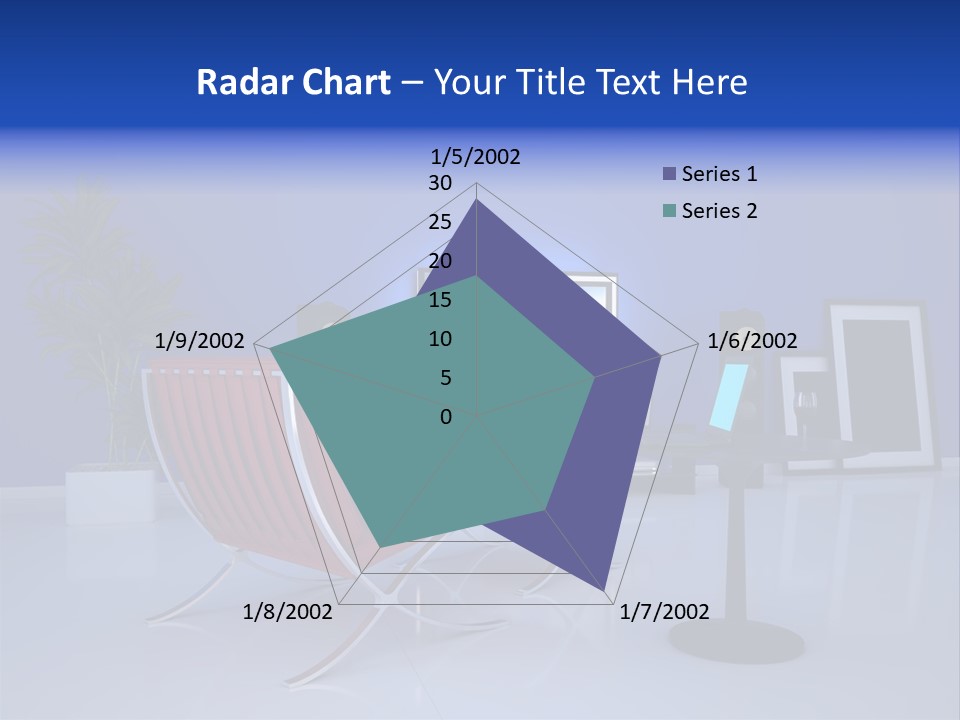 Radar Chart – Your Title Text Here

1/5/2002
30
25
20
15
10
5
0
1/6/2002
1/7/2002
1/8/2002
1/9/2002

Series 1
Series 2